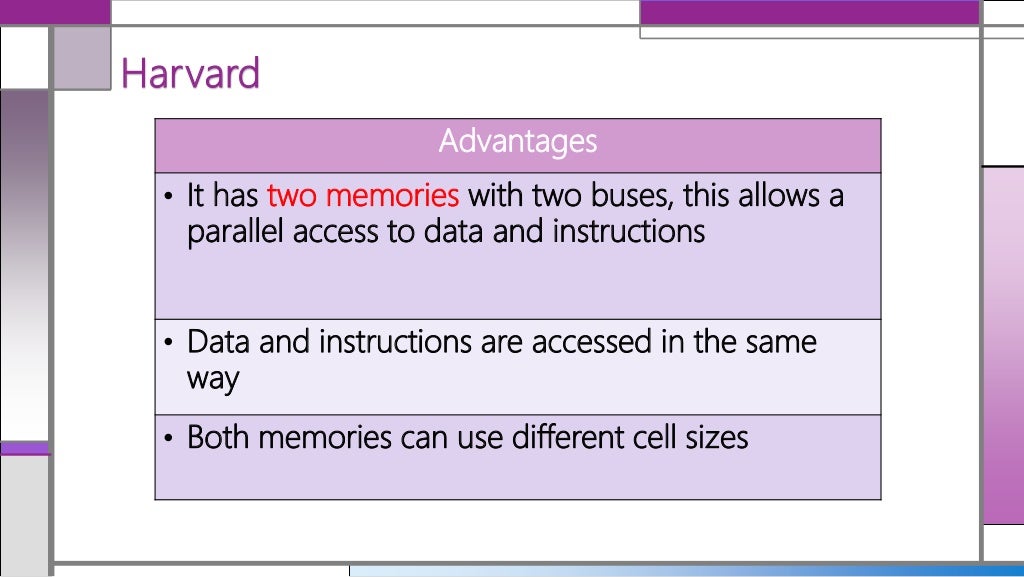 Harvard

| Advantages |
|---|
| • It has two memories with two buses, this allows a parallel access to data and instructions |
| • Data and instructions are accessed in the same way |
| • Both memories can use different cell sizes |